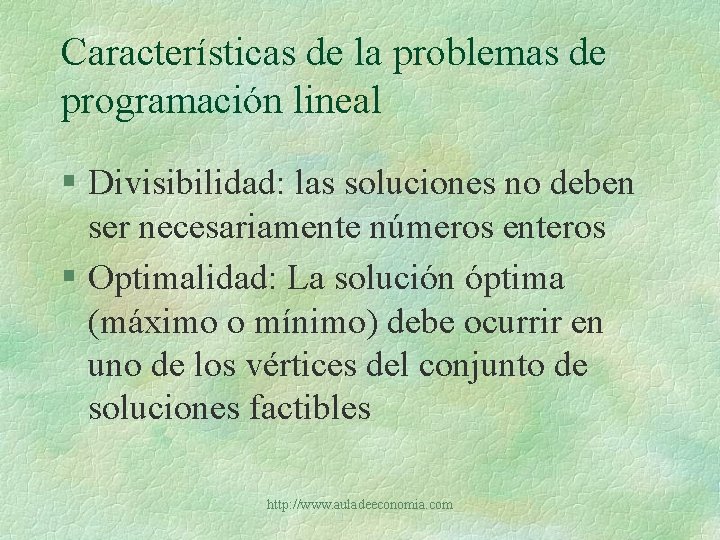 Características de la problemas de programación lineal

§ Divisibilidad: las soluciones no deben ser necesariamente números enteros

§ Optimalidad: La solución óptima (máximo o mínimo) debe ocurrir en uno de los vértices del conjunto de soluciones factibles

http://www.auladeeconomia.com